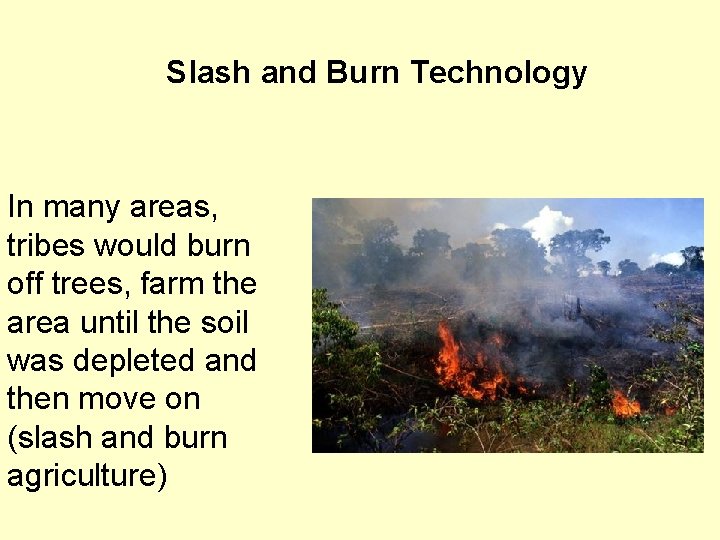 Slash and Burn Technology

In many areas, tribes would burn off trees, farm the area until the soil was depleted and then move on (slash and burn agriculture)